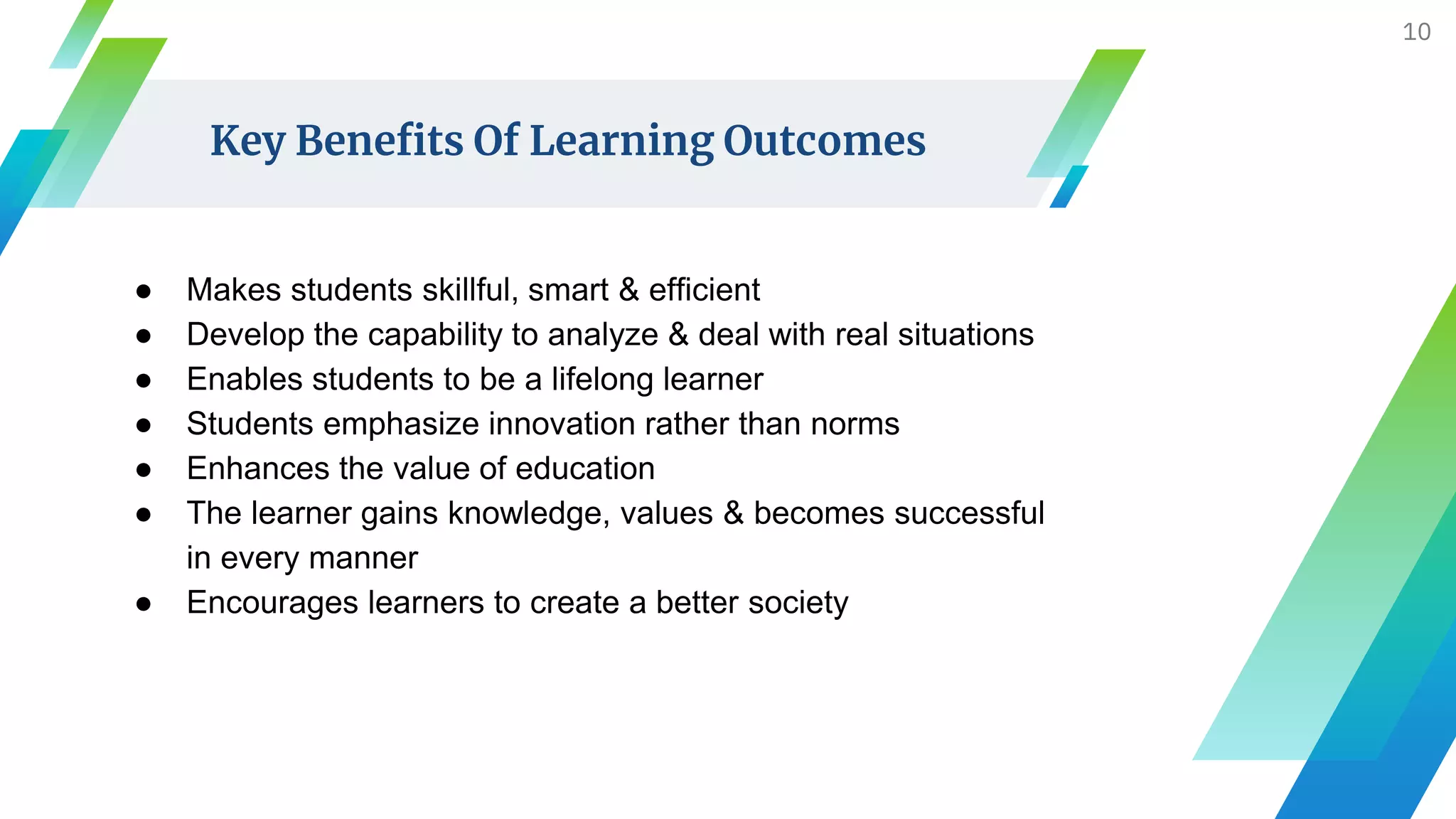 10

Key Benefits Of Learning Outcomes

● Makes students skillful, smart & efficient
● Develop the capability to analyze & deal with real situations
● Enables students to be a lifelong learner
● Students emphasize innovation rather than norms
● Enhances the value of education
● The learner gains knowledge, values & becomes successful in every manner
● Encourages learners to create a better society